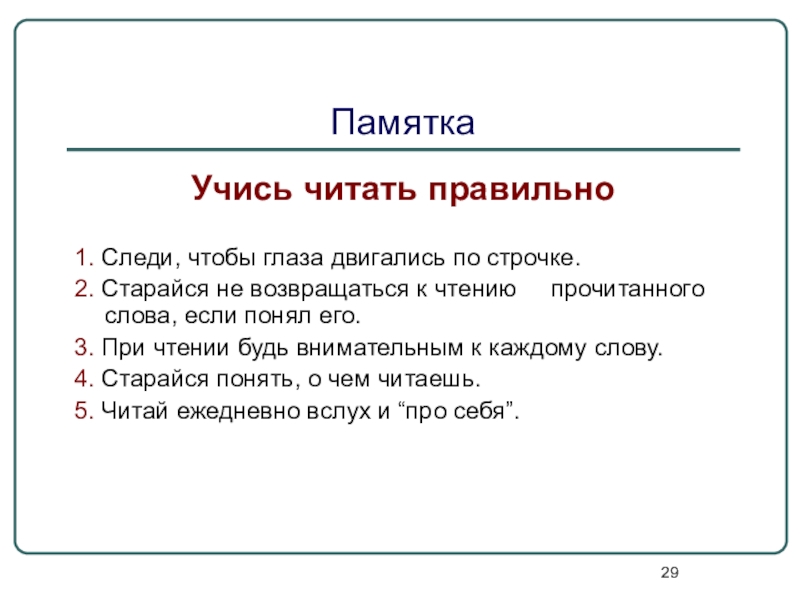 Памятка

Учись читать правильно

1. Следи, чтобы глаза двигались по строчке.
2. Старайся не возвращаться к чтению прочитанного слова, если понял его.
3. При чтении будь внимательным к каждому слову.
4. Старайся понять, о чем читаешь.
5. Читай ежедневно вслух и “про себя”.

29